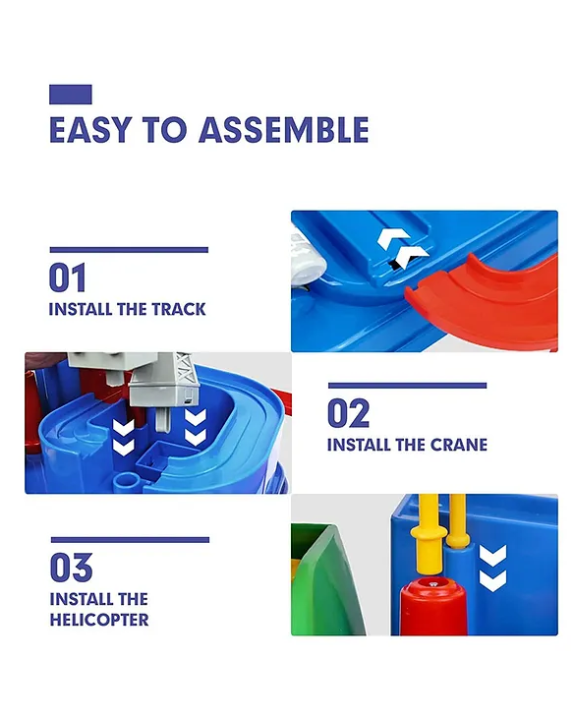 EASY TO ASSEMBLE

01
INSTALL THE TRACK

02
INSTALL THE CRANE

03
INSTALL THE HELICOPTER